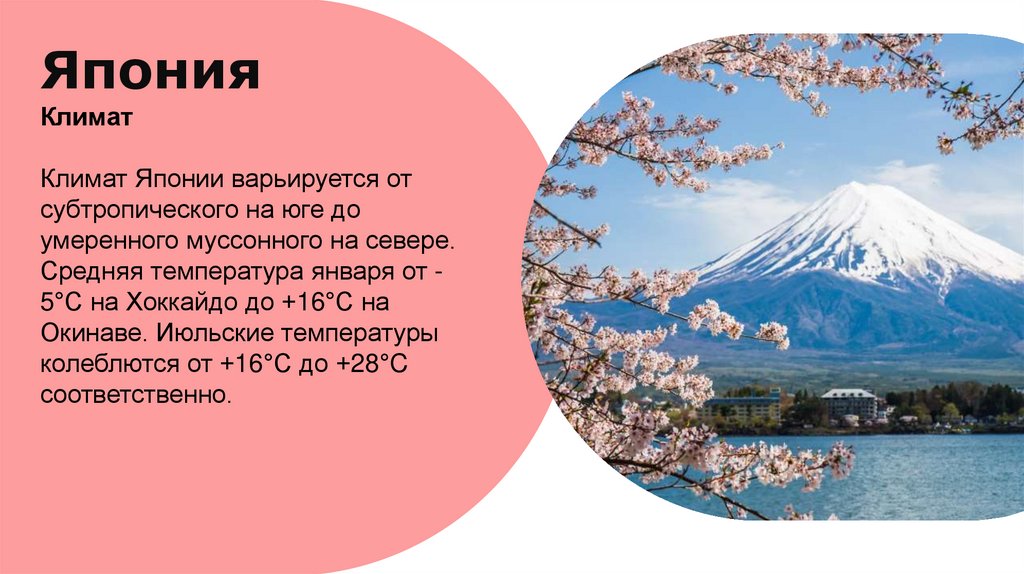 Япония
Климат

Климат Японии варьируется от субтропического на юге до умеренного муссонного на севере. Средняя температура января от -5°C на Хоккайдо до +16°C на Окинаве. Июльские температуры колеблются от +16°C до +28°C соответственно.